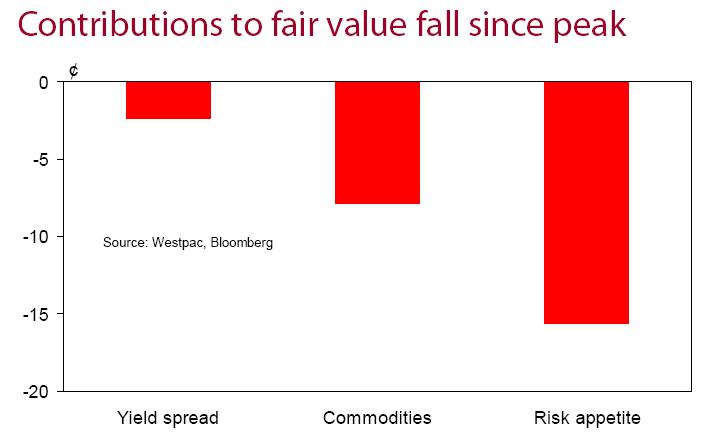 Contributions to fair value fall since peak

¢

0

-5

-10

-15

-20

Source: Westpac, Bloomberg

Yield spread

Commodities

Risk appetite